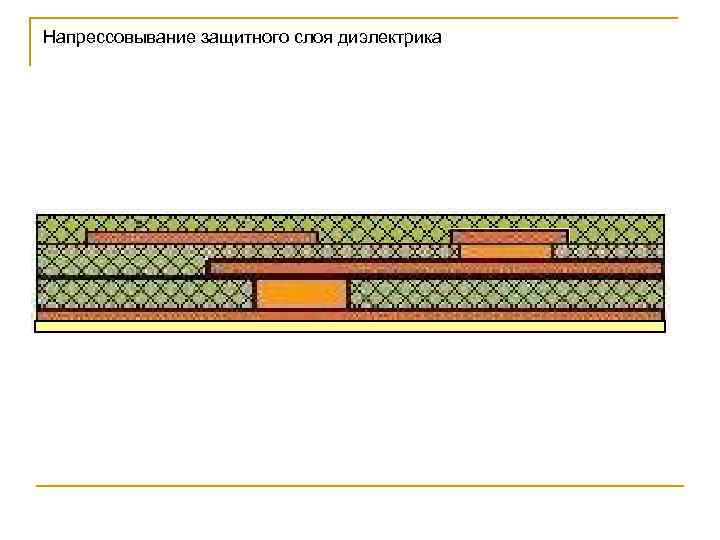 Напрессовывание защитного слоя диэлектрика